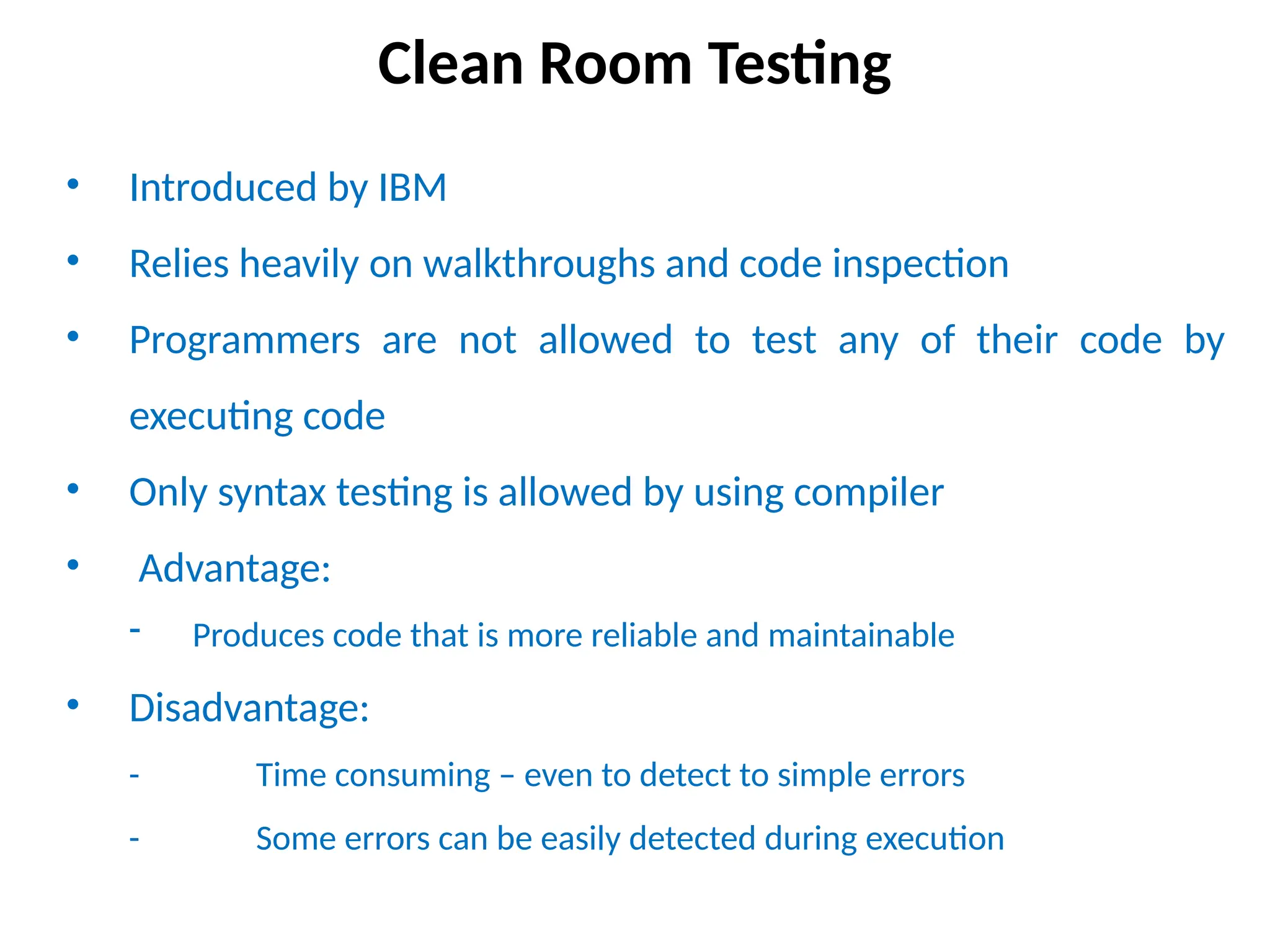 Clean Room Testing

• Introduced by IBM

• Relies heavily on walkthroughs and code inspection

• Programmers are not allowed to test any of their code by executing code

• Only syntax testing is allowed by using compiler

• Advantage:

- Produces code that is more reliable and maintainable

• Disadvantage:

- Time consuming – even to detect to simple errors

- Some errors can be easily detected during execution